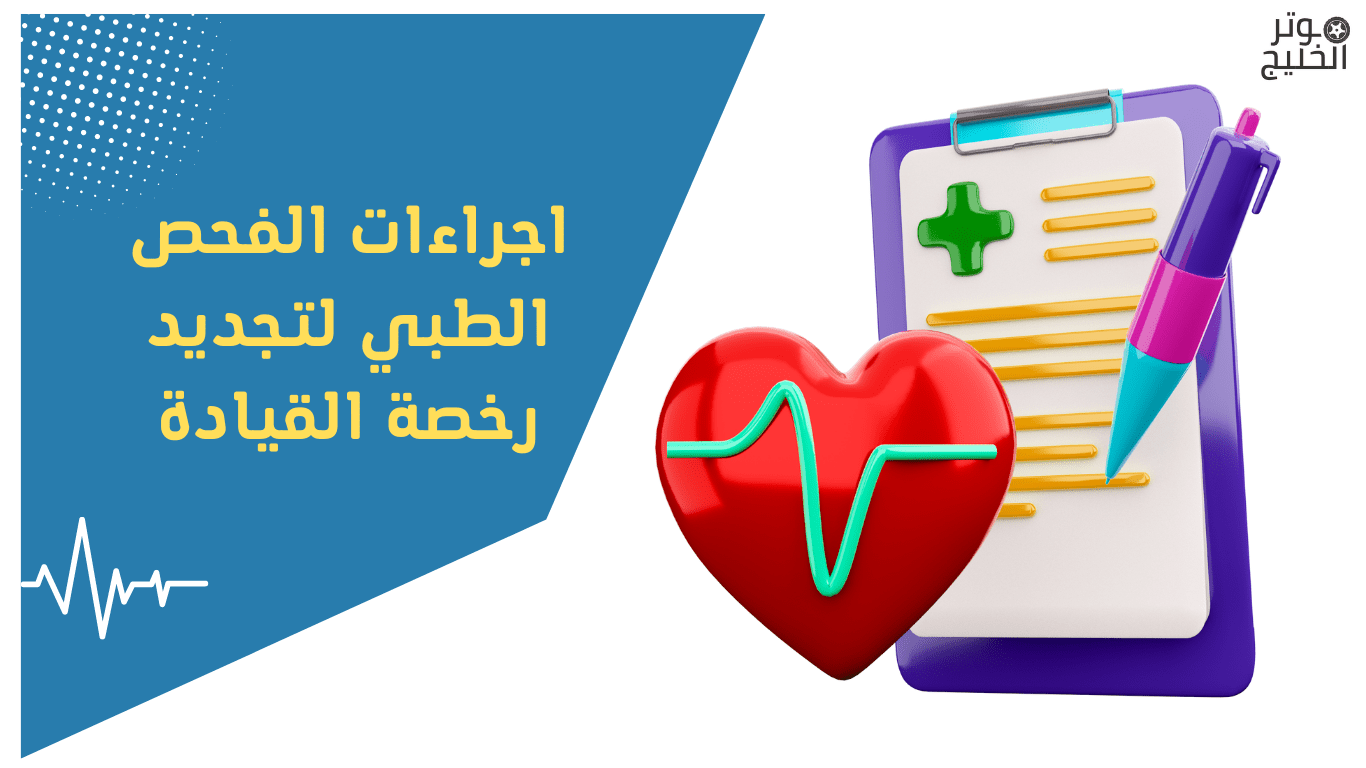 موتر الخليج

اجراءات الفحص الطبي لتجديد رخصة القيادة